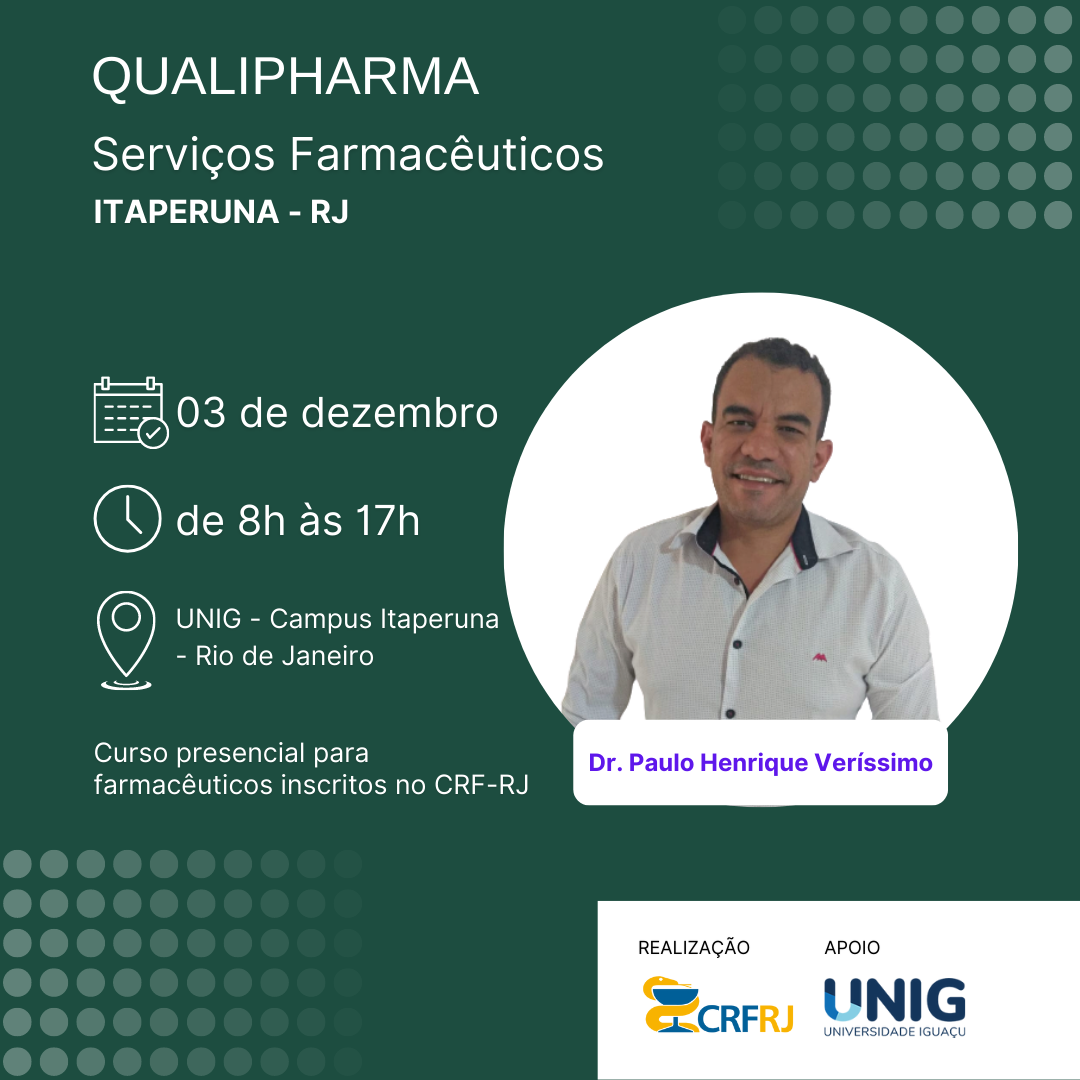 QUALIPHARMA
Serviços Farmacêuticos
ITAPERUNA - RJ

03 de dezembro

de 8h às 17h

UNIG - Campus Itaperuna - Rio de Janeiro

Curso presencial para farmacêuticos inscritos no CRF-RJ

Dr. Paulo Henrique Veríssimo

REALIZAÇÃO
CRFRJ

APOIO
UNIG
UNIVERSIDADE IGUAÇU